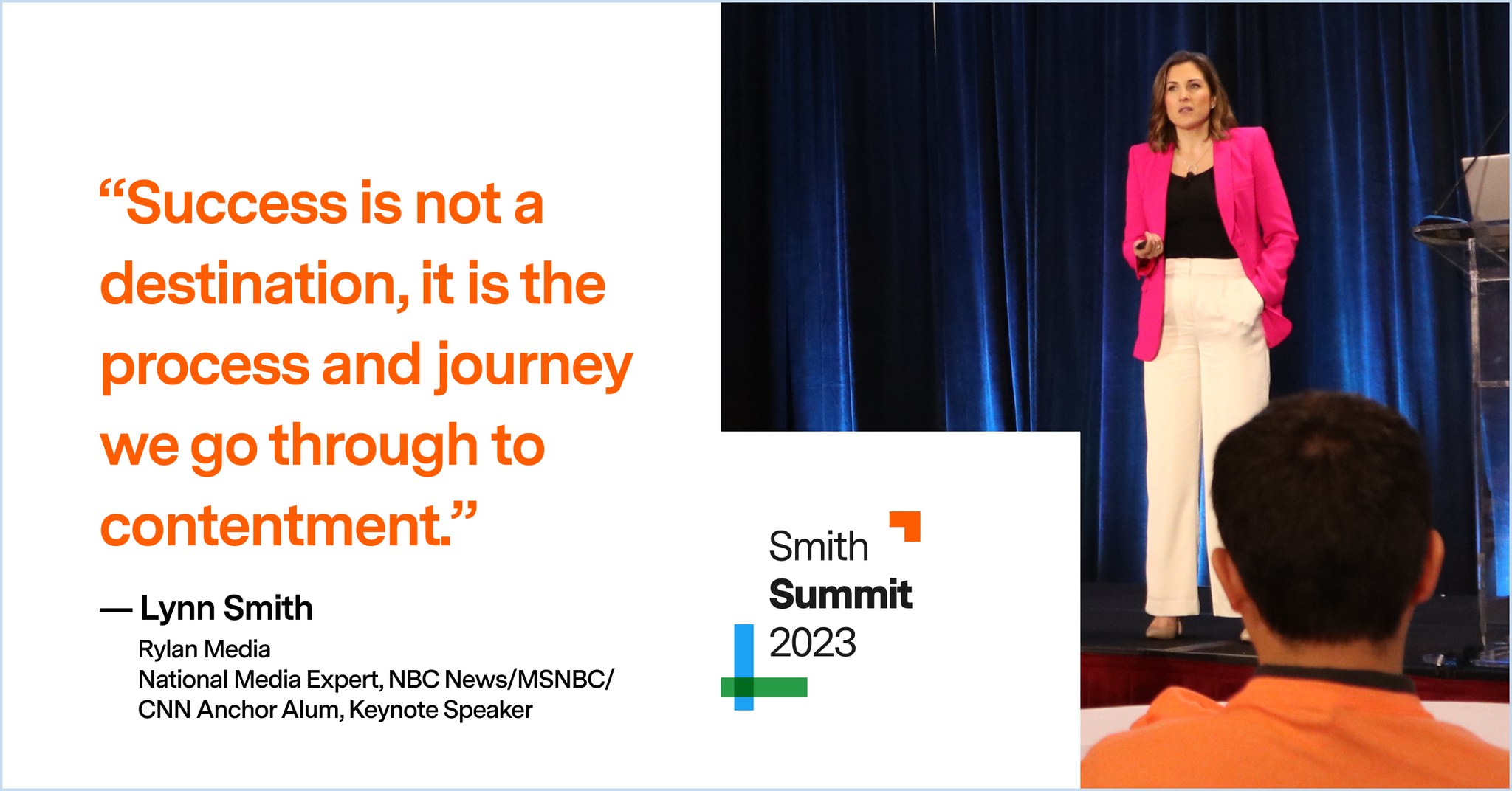 “Success is not a destination, it is the process and journey we go through to contentment.”

— Lynn Smith

Rylan Media
National Media Expert, NBC News/MSNBC/
CNN Anchor Alum, Keynote Speaker

Smith
Summit
2023